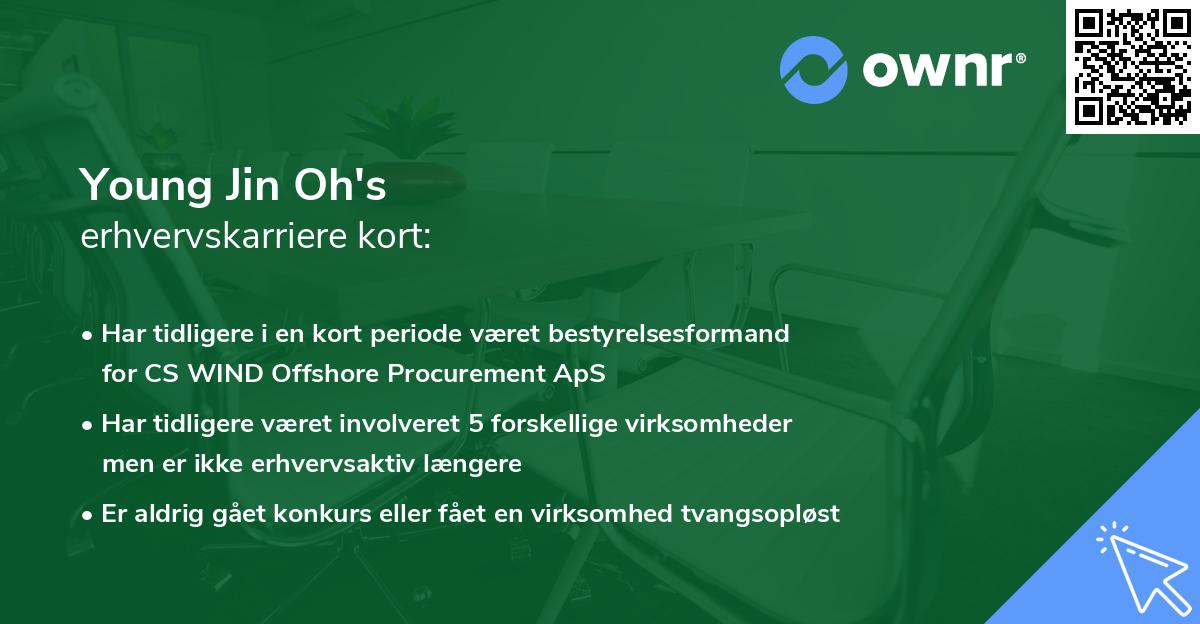 ownr®

Young Jin Oh's
erhvervskarriere kort:

• Har tidligere i en kort periode været bestyrelsesformand for CS WIND Offshore Procurement ApS
• Har tidligere været involveret 5 forskellige virksomheder men er ikke erhvervsaktiv længere
• Er aldrig gået konkurs eller fået en virksomhed tvangsopløst